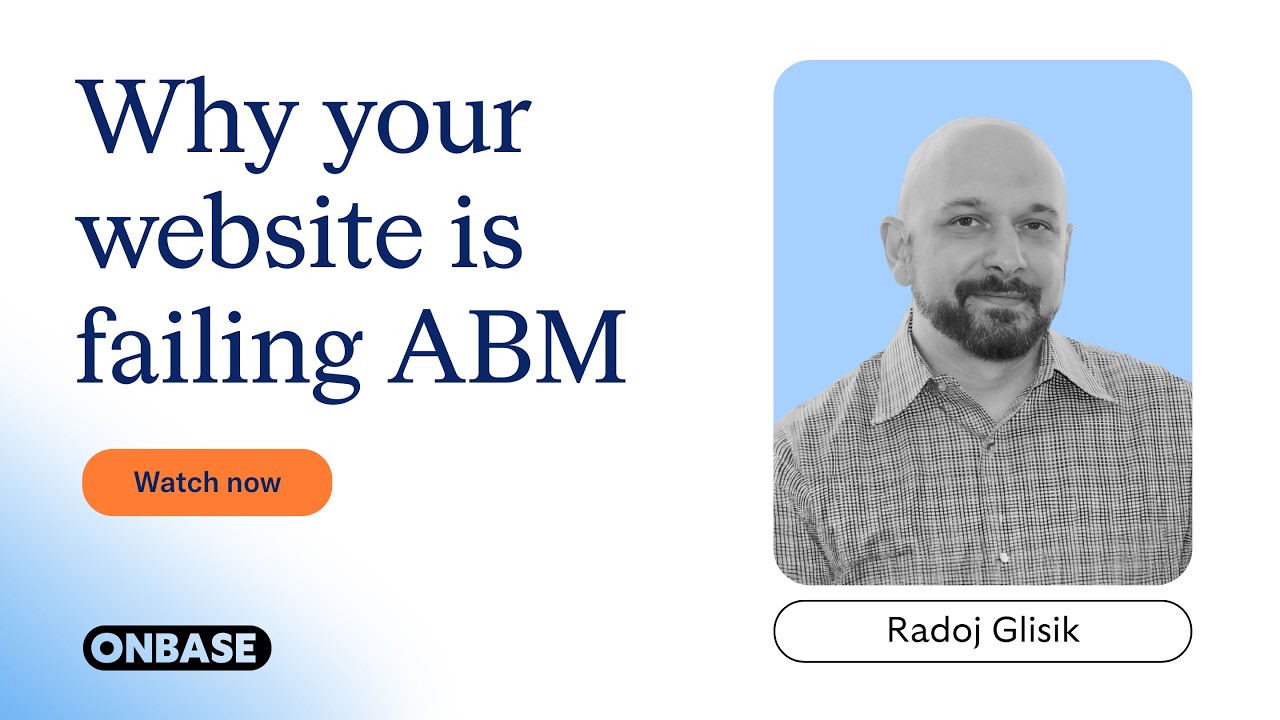 Why your website is failing ABM

Watch now

ONBASE

Radoj Glisik